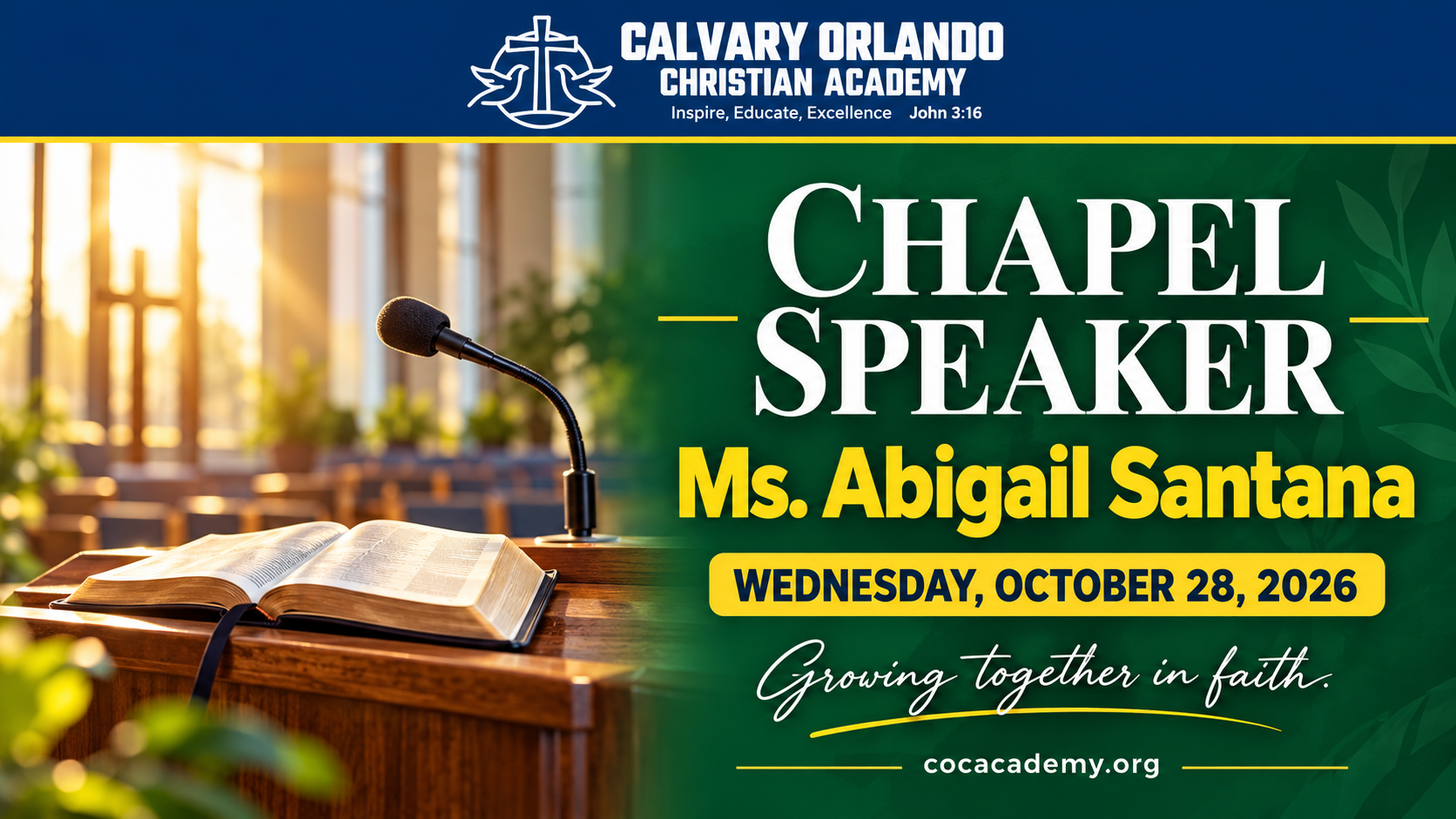 CALVARY ORLANDO
CHRISTIAN ACADEMY
Inspire, Educate, Excellence John 3:16

CHAPEL
SPEAKER

Ms. Abigail Santana

WEDNESDAY, OCTOBER 28, 2026

Growing together in faith.

cocacademy.org